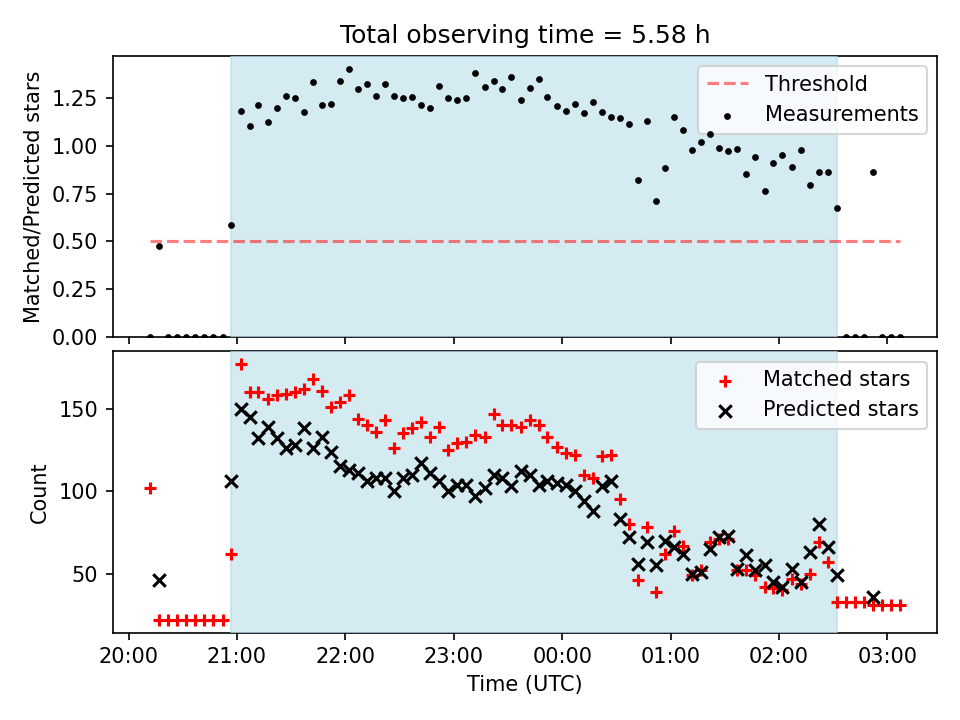 Total observing time = 5.58 h

Matched/Predicted stars

1.25
1.00
0.75
0.50
0.25
0.00

Threshold
Measurements

Count

150
100
50

Matched stars
Predicted stars

20:00 21:00 22:00 23:00 00:00 01:00 02:00 03:00

Time (UTC)